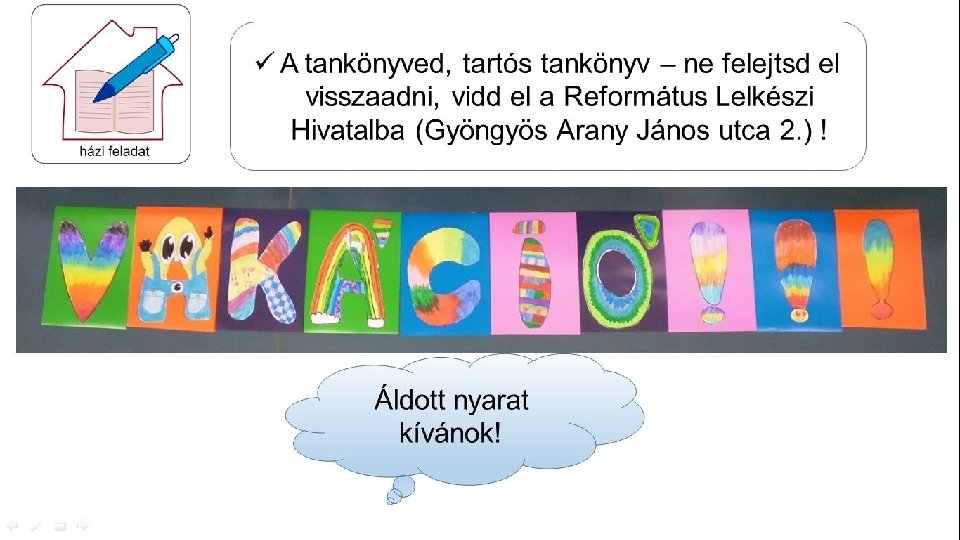 házi feladat

✓ A tankönyved, tartós tankönyv – ne felejtsd el visszaadni, vidd el a Református Lelkészi Hivatalba (Gyöngyös Arany János utca 2.) !

VAKÁCIÓ!!!

Áldott nyarat kívánok!